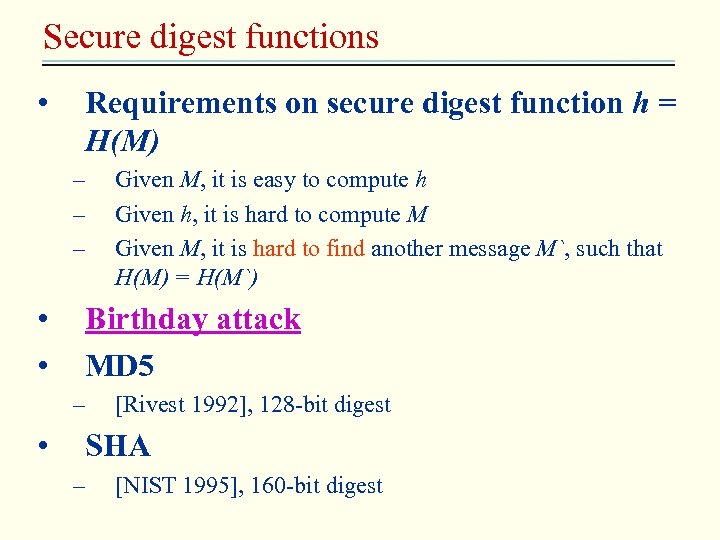 Secure digest functions

• Requirements on secure digest function $h = H(M)$

– Given $M$, it is easy to compute $h$

– Given $h$, it is hard to compute $M$

– Given $M$, it is hard to find another message $M`$, such that $H(M) = H(M`)$

• Birthday attack

• MD5

– [Rivest 1992], 128-bit digest

• SHA

– [NIST 1995], 160-bit digest